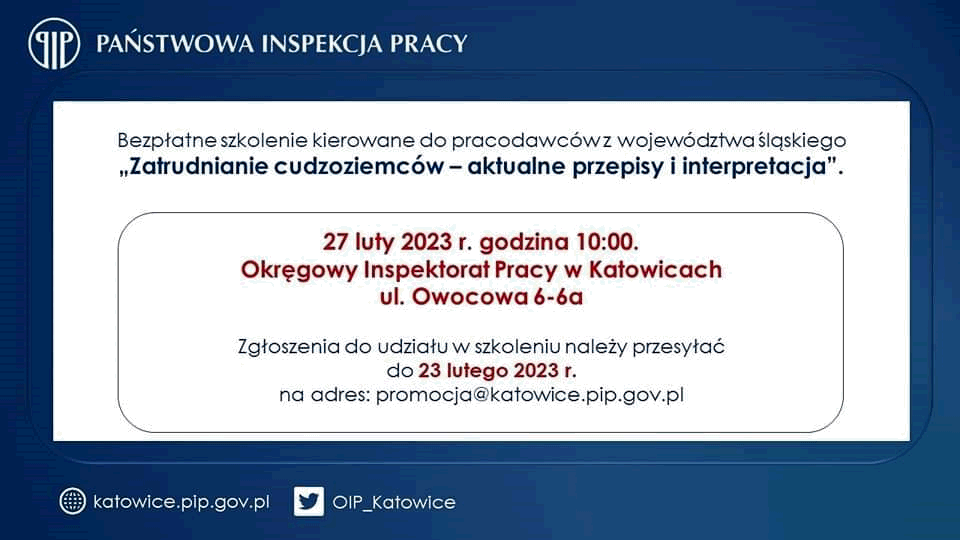 PIP PAŃSTWOWA INSPEKCJA PRACY

Bezpłatne szkolenie kierowane do pracodawców z województwa śląskiego „Zatrudnianie cudzoziemców – aktualne przepisy i interpretacja”.

27 luty 2023 r. godzina 10:00.
Okręgowy Inspektorat Pracy w Katowicach
ul. Owocowa 6-6a

Zgłoszenia do udziału w szkoleniu należy przesyłać do 23 lutego 2023 r. na adres: promocja@katowice.pip.gov.pl

katowice.pip.gov.pl
OIP_Katowice